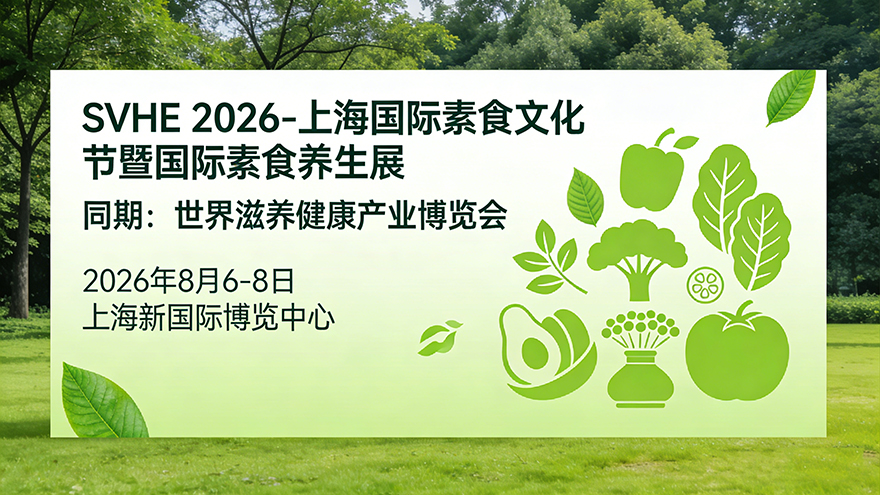 SVHE 2026-上海国际素食文化节暨国际素食养生展

同期：世界滋养健康产业博览会

2026年8月6-8日
上海新国际博览中心